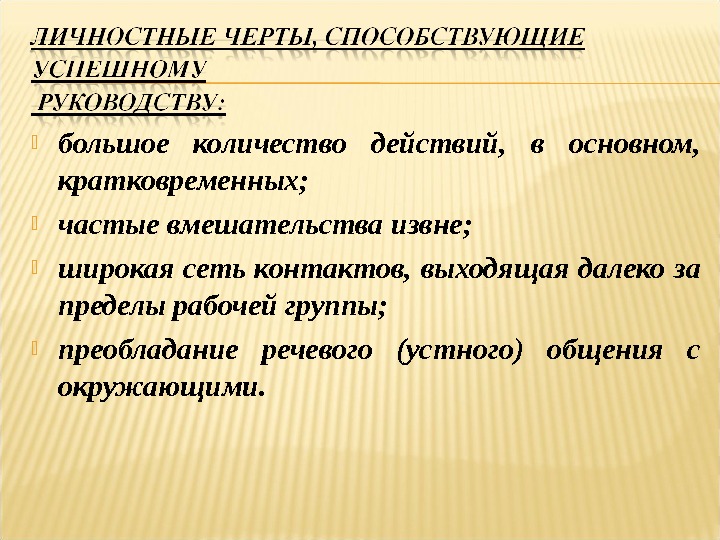 ЛИЧНОСТНЫЕ ЧЕРТЫ, СПОСОБСТВУЮЩИЕ УСПЕШНОМУ РУКОВОДСТВУ:

большое количество действий, в основном, кратковременных;

частые вмешательства извне;

широкая сеть контактов, выходящая далеко за пределы рабочей группы;

преобладание речевого (устного) общения с окружающими.